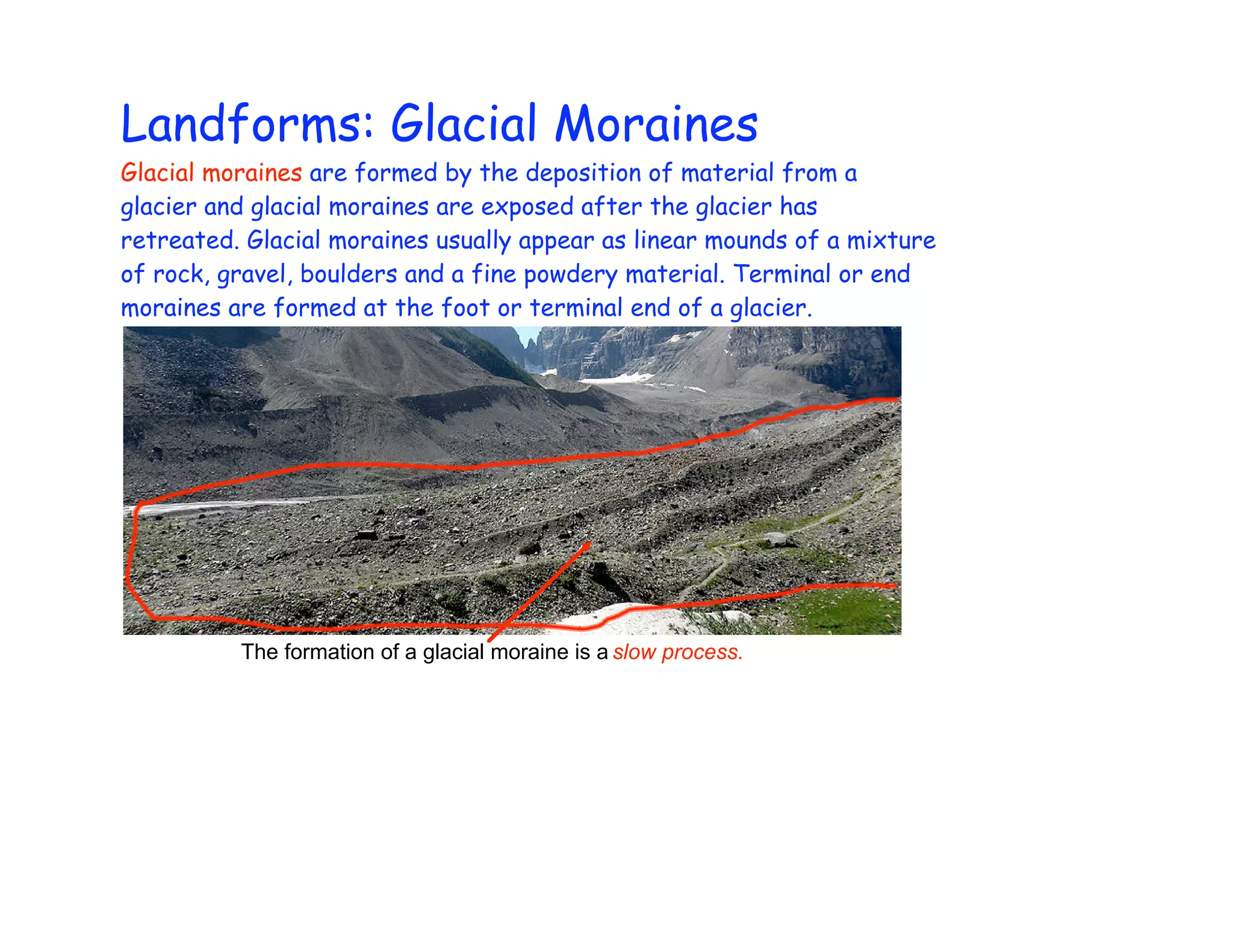 Landforms: Glacial Moraines

Glacial moraines are formed by the deposition of material from a glacier and glacial moraines are exposed after the glacier has retreated. Glacial moraines usually appear as linear mounds of a mixture of rock, gravel, boulders and a fine powdery material. Terminal or end moraines are formed at the foot or terminal end of a glacier.

The formation of a glacial moraine is a slow process.